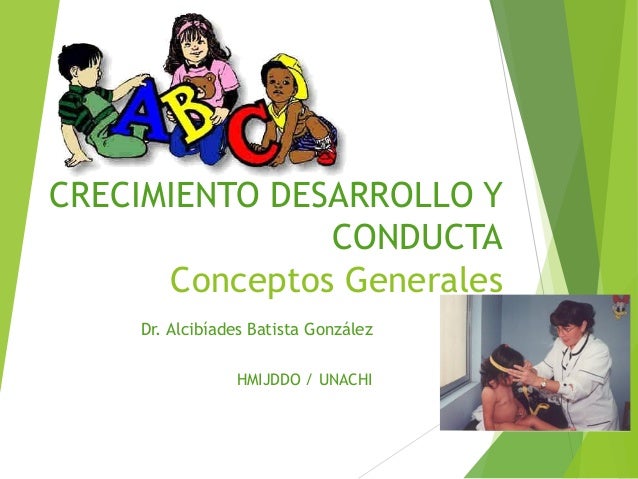 ABC

CRECIMIENTO DESARROLLO Y CONDUCTA
Conceptos Generales

Dr. Alcibíades Batista González

HMIJDDO / UNACHI